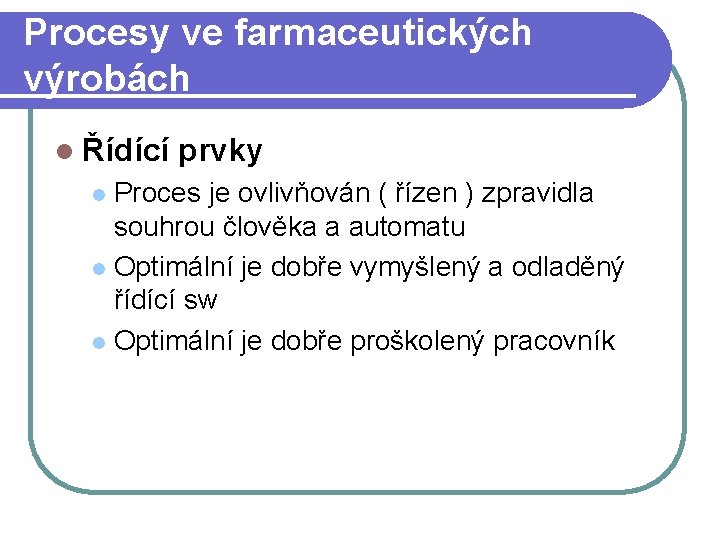 Procesy ve farmaceutických výrobách

• Řídící prvky

• Proces je ovlivňován ( řízen ) zpravidla souhrou člověka a automatu

• Optimální je dobře vymyšlený a odladěný řídící sw

• Optimální je dobře proškolený pracovník